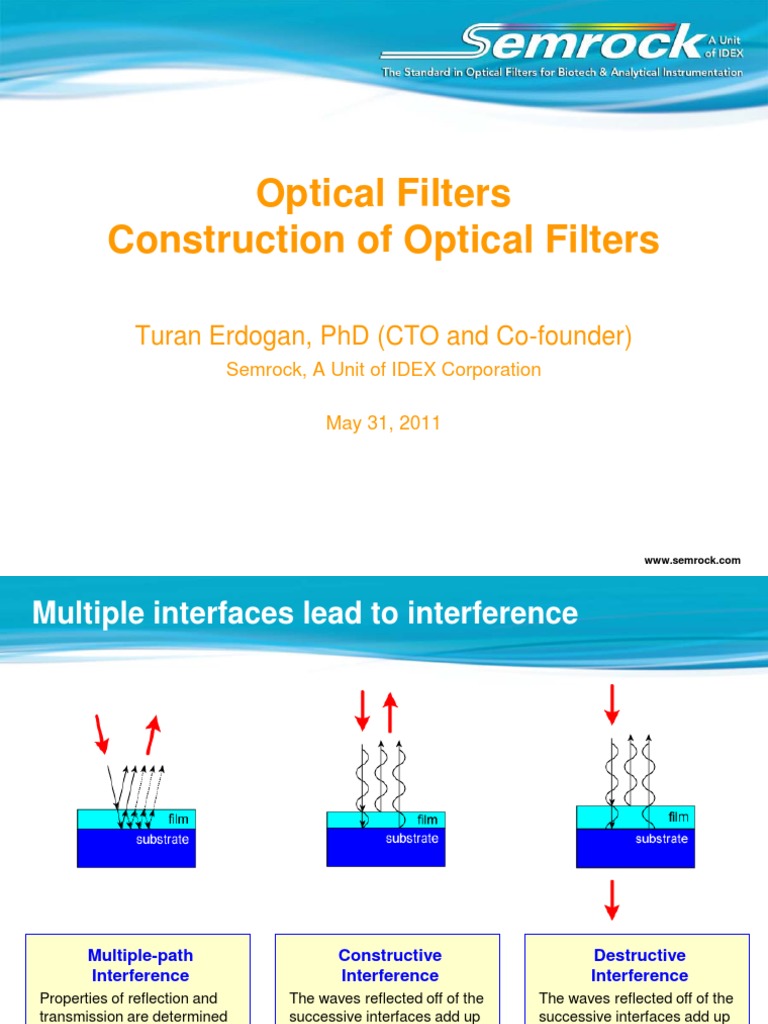 Semrock A Unit of IDEX
The Standard in Optical Filters for Biotech & Analytical Instrumentation

Optical Filters
Construction of Optical Filters

Turan Erdogan, PhD (CTO and Co-founder)
Semrock, A Unit of IDEX Corporation

May 31, 2011

www.semrock.com

Multiple interfaces lead to interference

film
substrate

film
substrate

film
substrate

Multiple-path Interference
Properties of reflection and transmission are determined

Constructive Interference
The waves reflected off of the successive interfaces add up

Destructive Interference
The waves reflected off of the successive interfaces add up